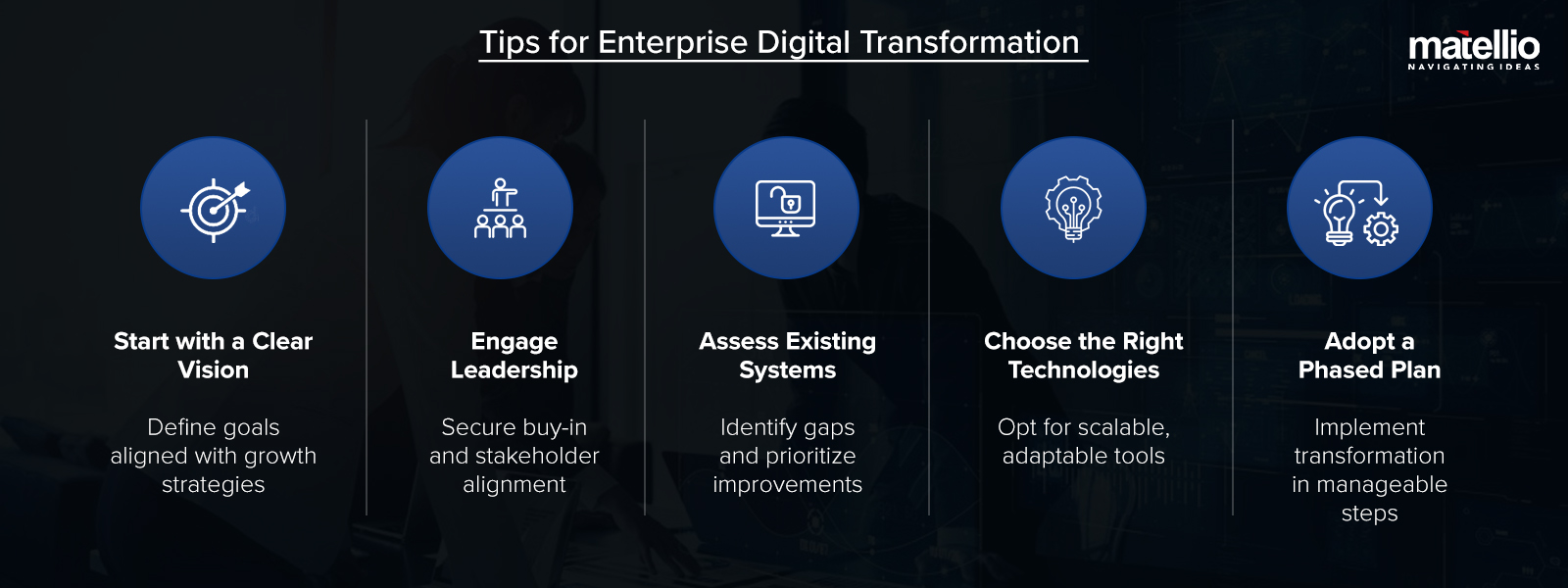 Tips for Enterprise Digital Transformation

matellio
NAVIGATING IDEAS

Start with a Clear Vision

Define goals aligned with growth strategies

Engage Leadership

Secure buy-in and stakeholder alignment

Assess Existing Systems

Identify gaps and prioritize improvements

Choose the Right Technologies

Opt for scalable, adaptable tools

Adopt a Phased Plan

Implement transformation in manageable steps